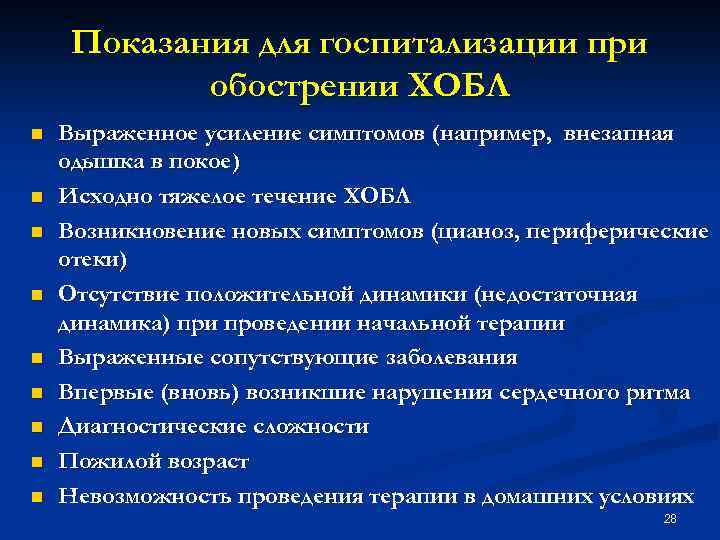 Показания для госпитализации при обострении ХОБЛ

- Выраженное усиление симптомов (например, внезапная одышка в покое)
- Исходно тяжелое течение ХОБЛ
- Возникновение новых симптомов (цианоз, периферические отеки)
- Отсутствие положительной динамики (недостаточная динамика) при проведении начальной терапии
- Выраженные сопутствующие заболевания
- Впервые (вновь) возникшие нарушения сердечного ритма
- Диагностические сложности
- Пожилой возраст
- Невозможность проведения терапии в домашних условиях

28